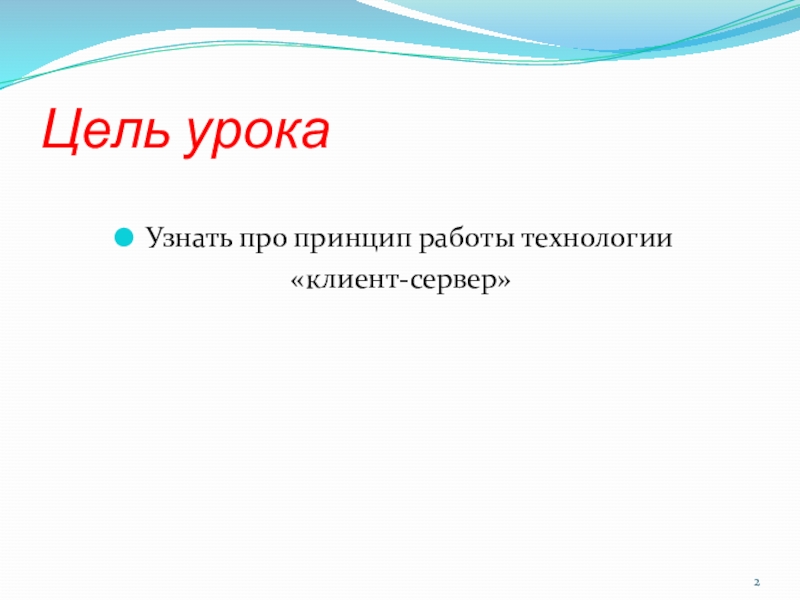 Цель урока

Узнать про принцип работы технологии «клиент-сервер»

2